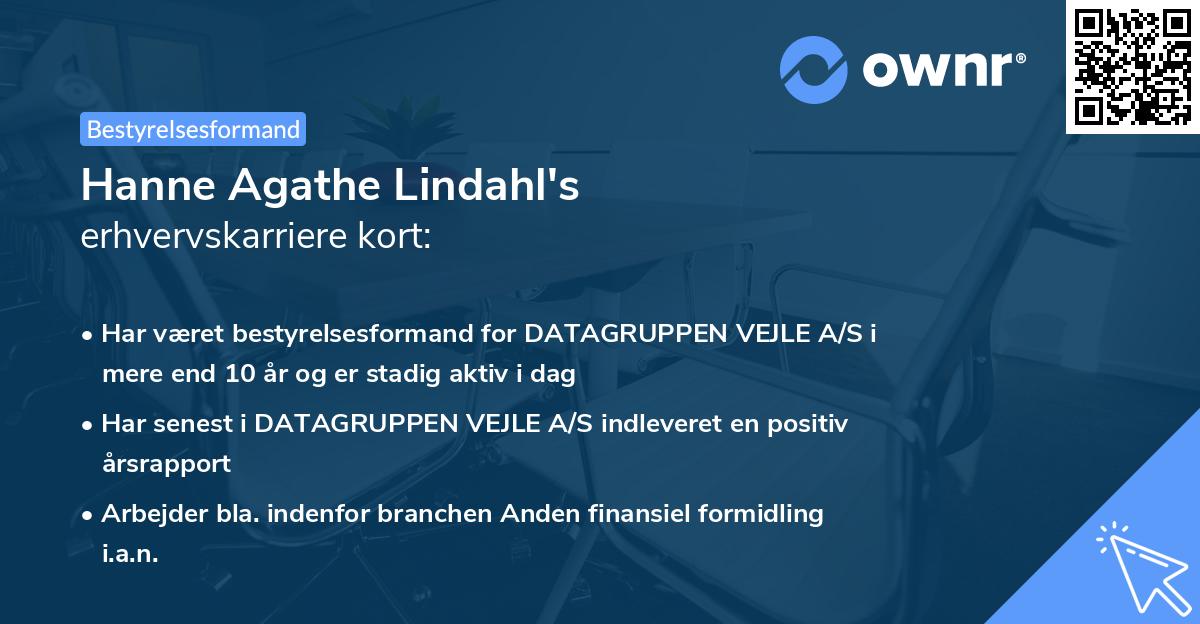 ownr®

Bestyrelsesformand

Hanne Agathe Lindahl's
erhvervskarriere kort:

• Har været bestyrelsesformand for DATAGRUPPEN VEJLE A/S i mere end 10 år og er stadig aktiv i dag
• Har senest i DATAGRUPPEN VEJLE A/S indleveret en positiv årsrapport
• Arbejder bla. indenfor branchen Anden finansiel formidling i.a.n.